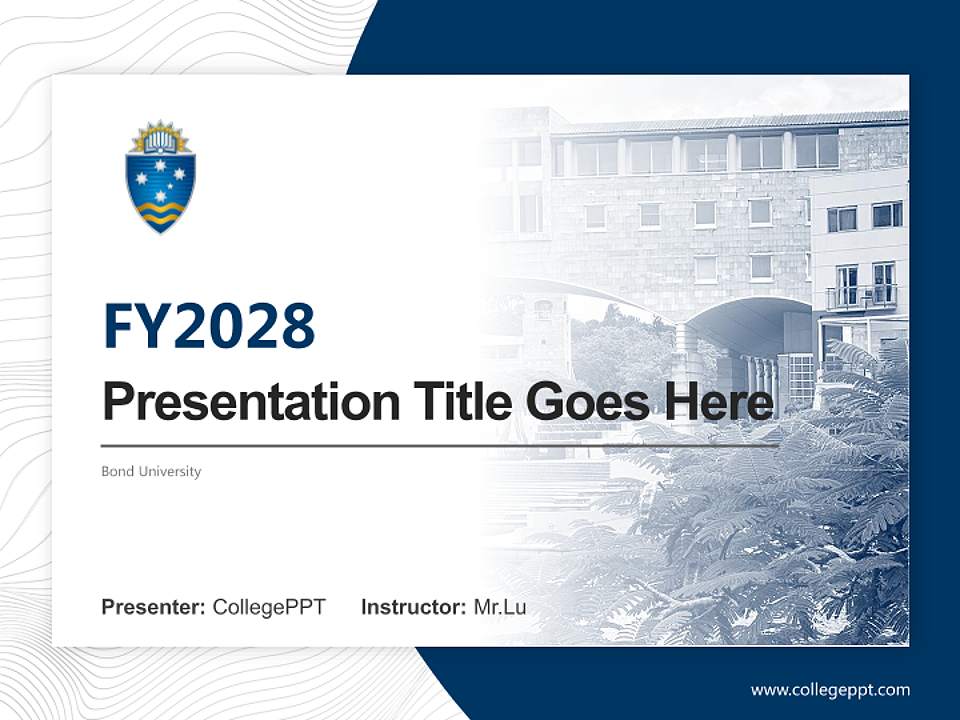 FY2028

Presentation Title Goes Here

Bond University

Presenter: CollegePPT Instructor: Mr.Lu

www.collegeppt.com